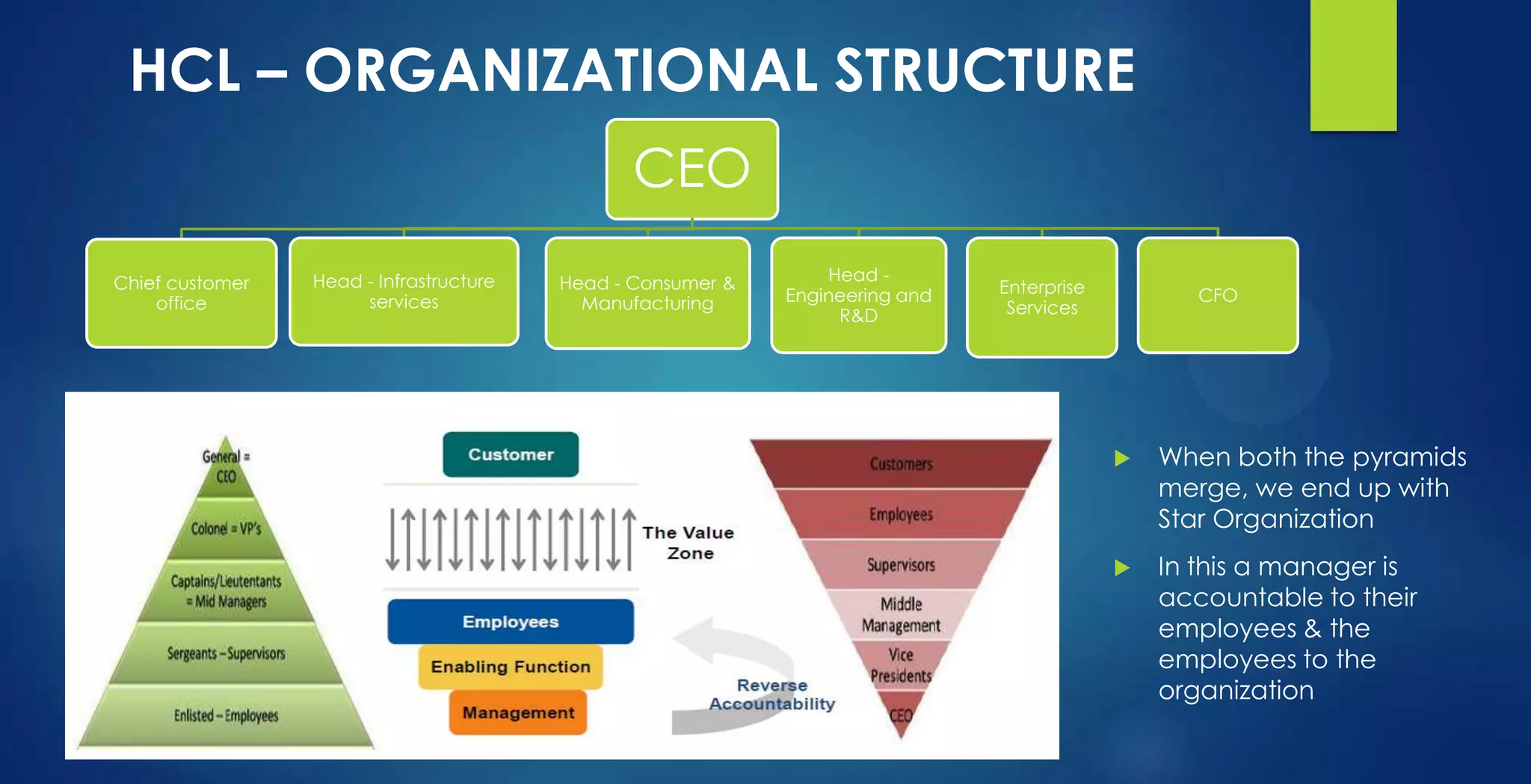 HCL – ORGANIZATIONAL STRUCTURE

CEO

Chief customer office

Head - Infrastructure services

Head - Consumer & Manufacturing

Head - Engineering and R&D

Enterprise Services

CFO

General = CEO

Colonel = VP's

Captains/Lieutentants = Mid Managers

Sergeants – Supervisors

Enlisted – Employees

Customer

The Value Zone

Employees

Enabling Function

Management

Reverse Accountability

Customers

Employees

Supervisors

Middle Management

Vice Presidents

CEO

When both the pyramids merge, we end up with Star Organization

In this a manager is accountable to their employees & the employees to the organization